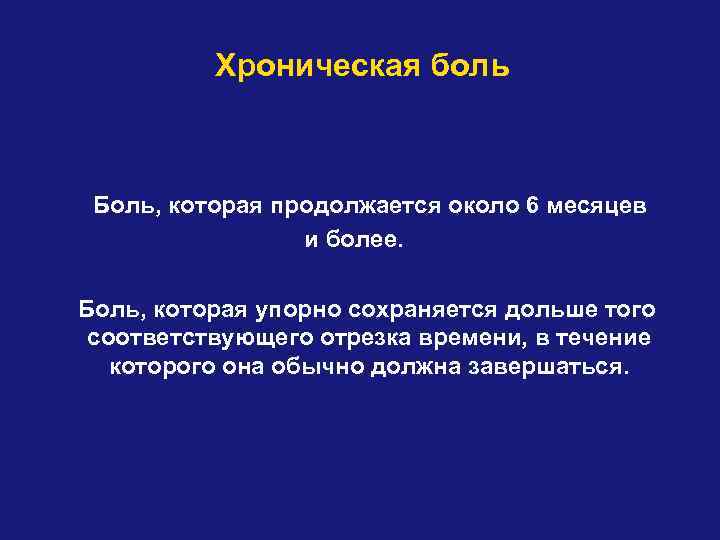 Хроническая боль

Боль, которая продолжается около 6 месяцев и более.

Боль, которая упорно сохраняется дольше того соответствующего отрезка времени, в течение которого она обычно должна завершаться.